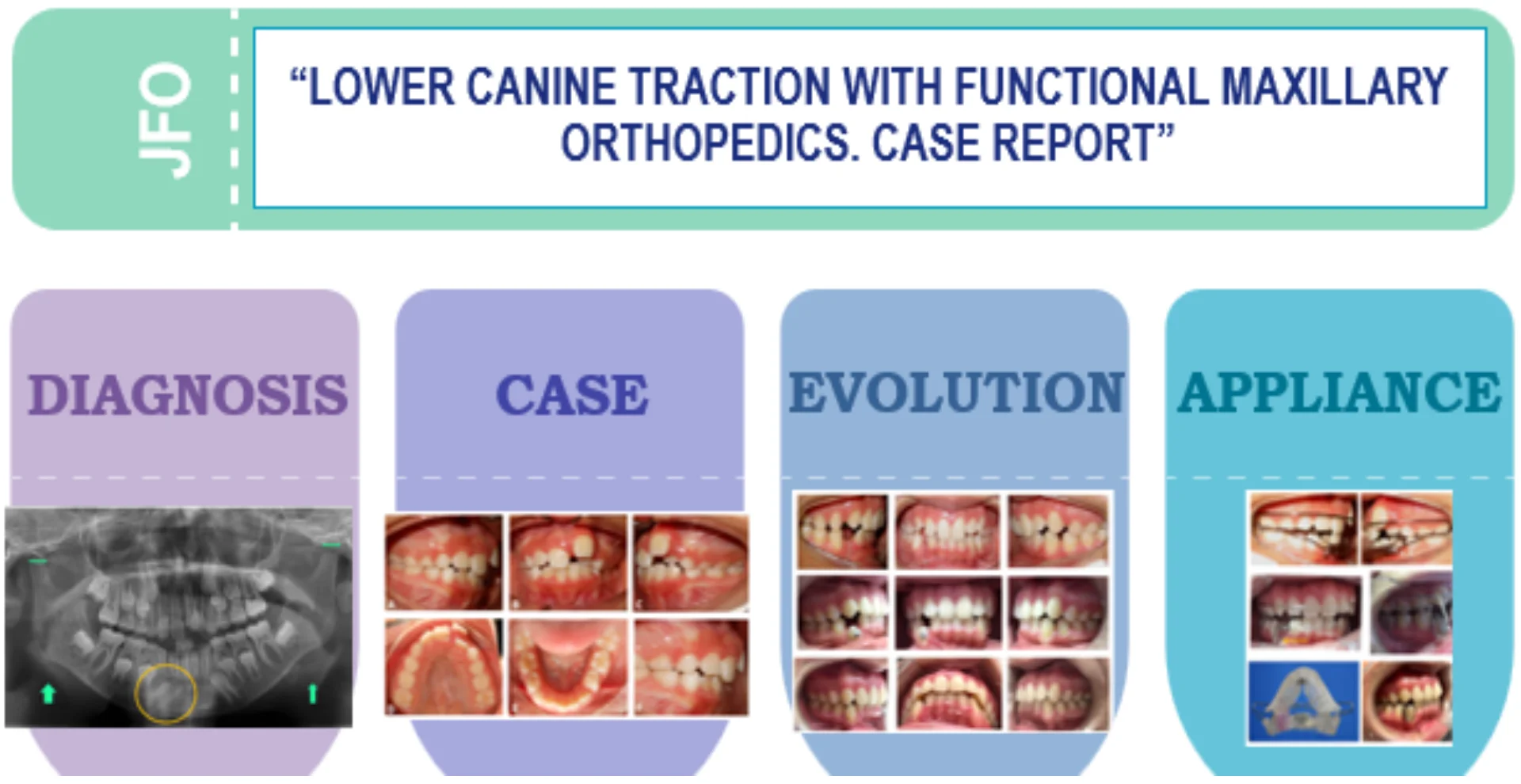 JFO

“LOWER CANINE TRACTION WITH FUNCTIONAL MAXILLARY ORTHOPEDICS. CASE REPORT”

DIAGNOSIS

CASE

EVOLUTION

APPLIANCE